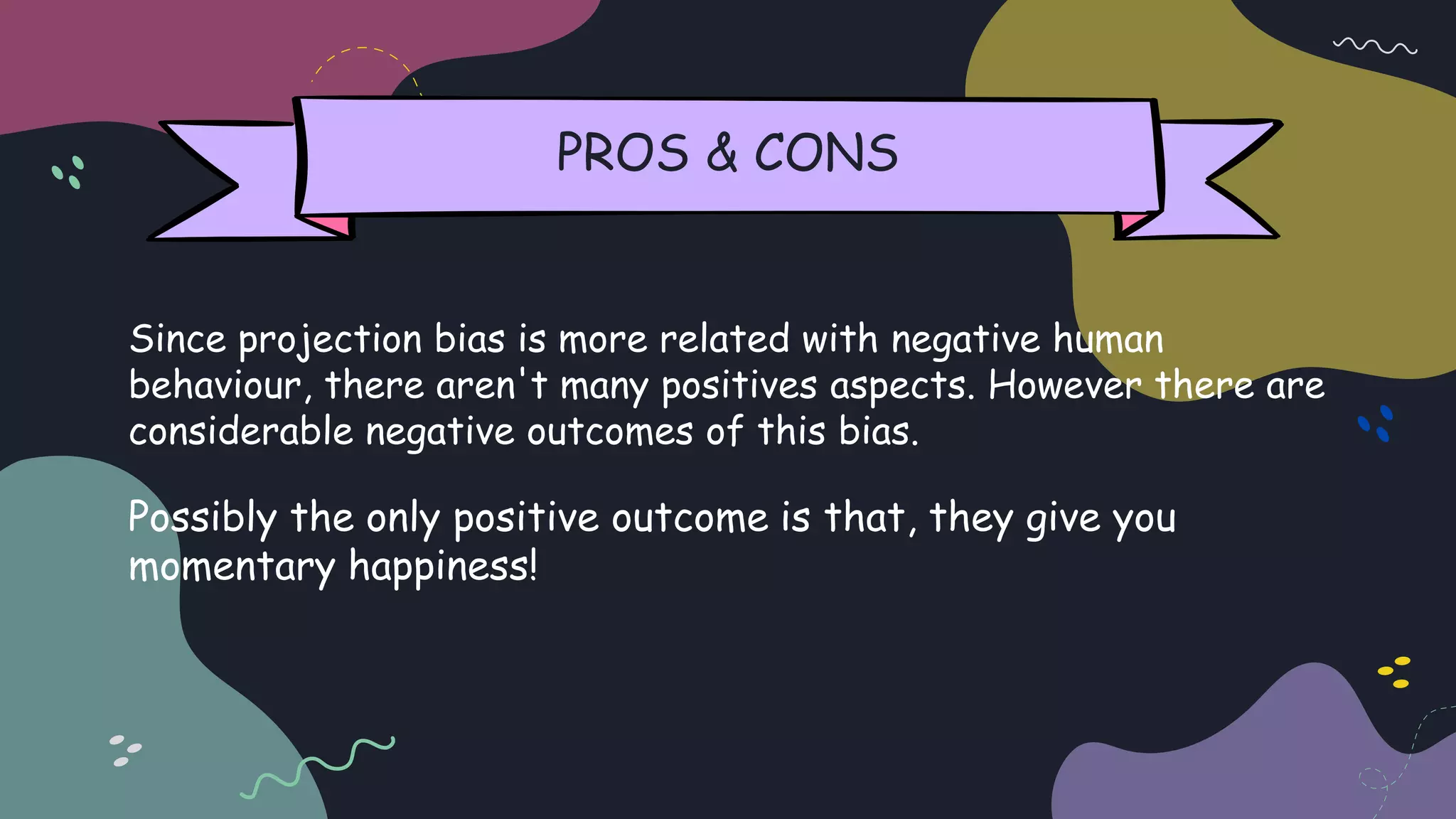 PROS & CONS

Since projection bias is more related with negative human behaviour, there aren't many positives aspects. However there are considerable negative outcomes of this bias.

Possibly the only positive outcome is that, they give you momentary happiness!